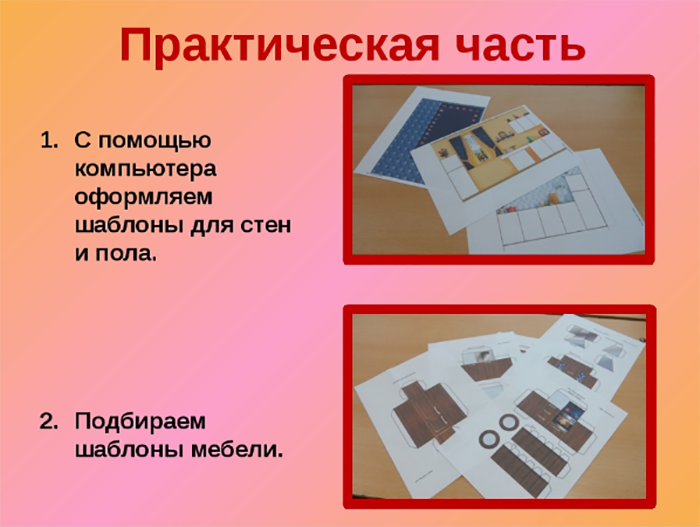 Практическая часть

1. С помощью компьютера оформляем шаблоны для стен и пола.

2. Подбираем шаблоны мебели.